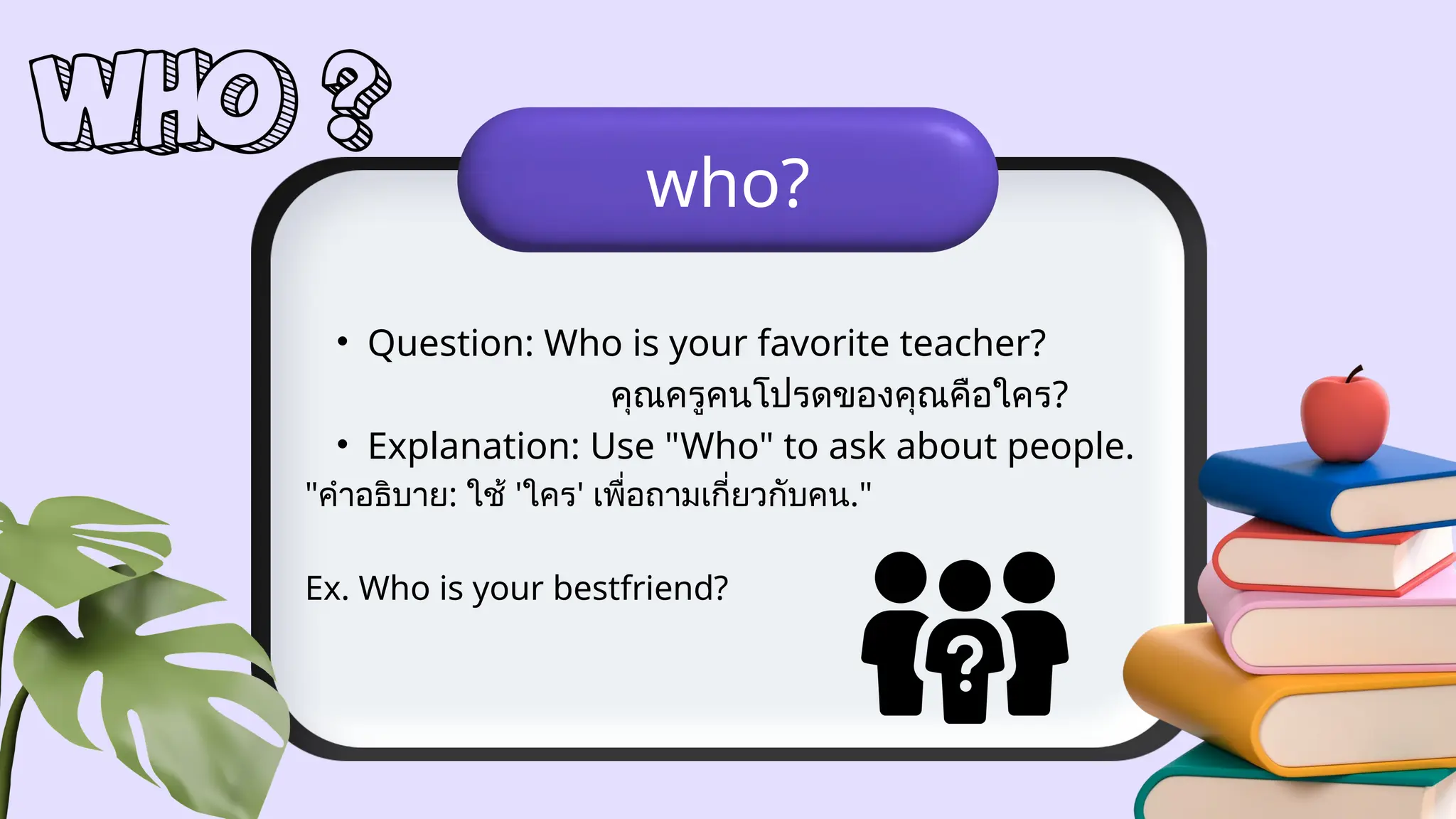 WHO ?

who?

• Question: Who is your favorite teacher?
คุณครูคนโปรดของคุณคือใคร?
• Explanation: Use "Who" to ask about people.
"คำอธิบาย: ใช้ 'ใคร' เพื่อถามเกี่ยวกับคน."

Ex. Who is your bestfriend?

?